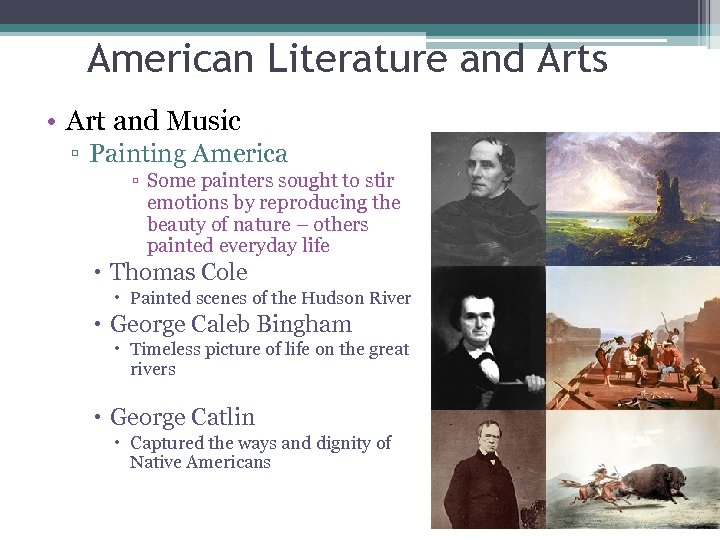 American Literature and Arts

• Art and Music

▫ Painting America

▫ Some painters sought to stir emotions by reproducing the beauty of nature – others painted everyday life

• Thomas Cole

• Painted scenes of the Hudson River

• George Caleb Bingham

• Timeless picture of life on the great rivers

• George Catlin

• Captured the ways and dignity of Native Americans